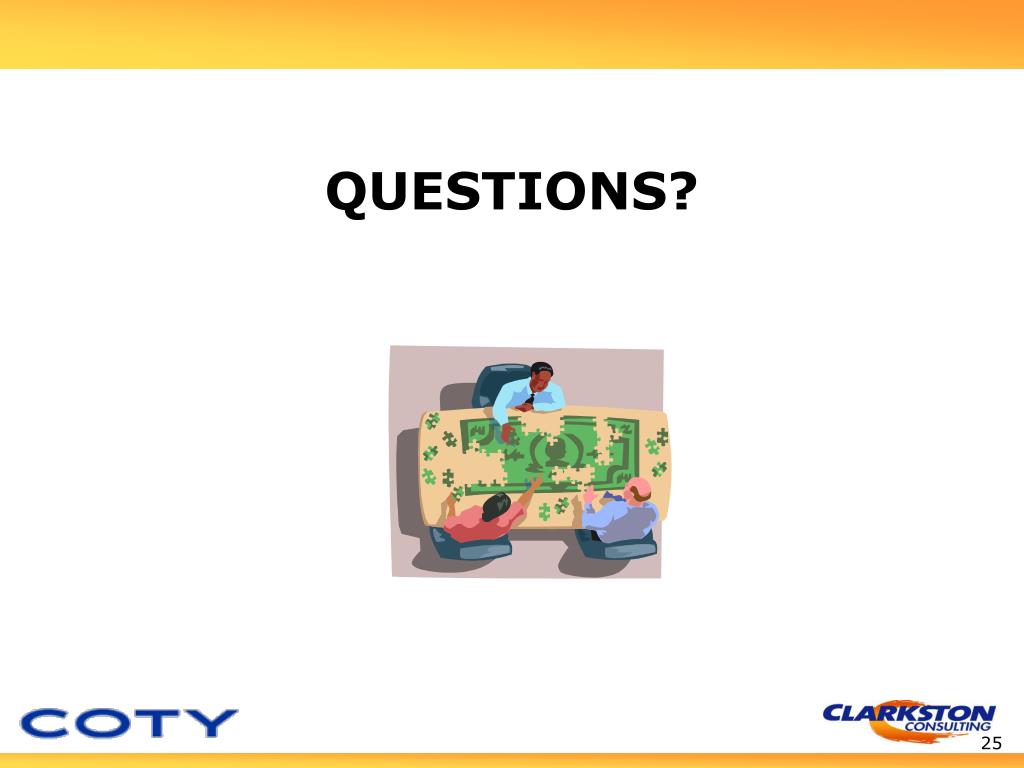 QUESTIONS?

COTY

CLARKSTON CONSULTING

25